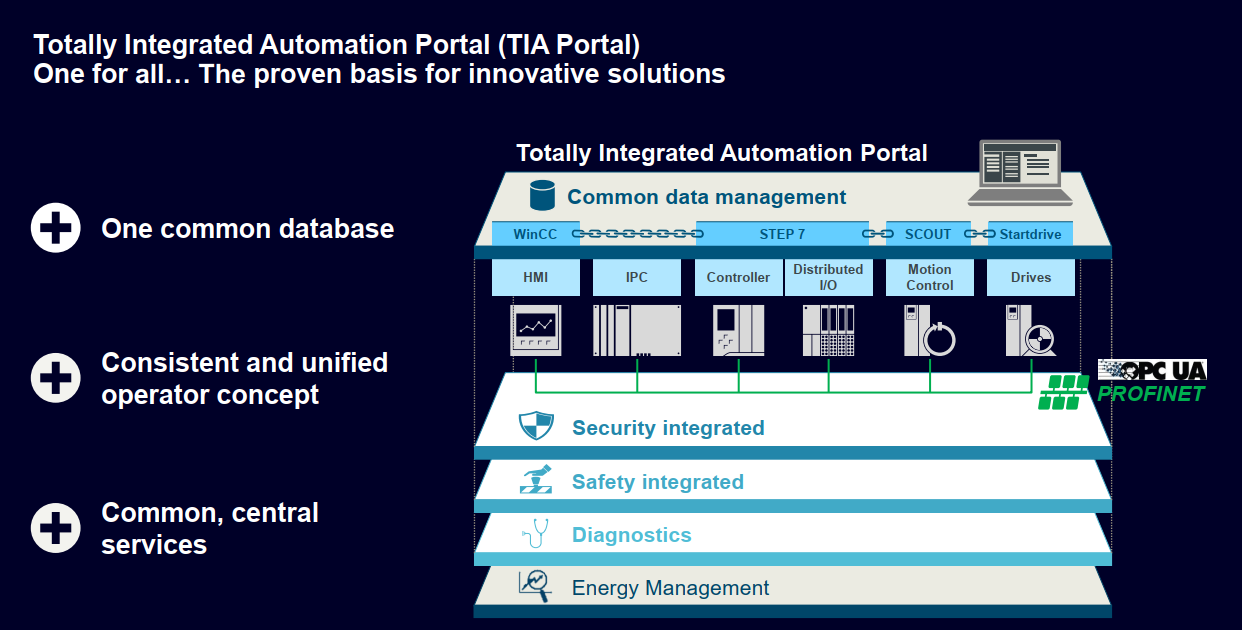 Totally Integrated Automation Portal (TIA Portal)
One for all… The proven basis for innovative solutions

One common database

Consistent and unified operator concept

Common, central services

Totally Integrated Automation Portal

Common data management

WinCC
STEP 7
SCOUT
Startdrive

HMI
IPC
Controller
Distributed I/O
Motion Control
Drives

OPC UA
PROFINET

Security integrated

Safety integrated

Diagnostics

Energy Management